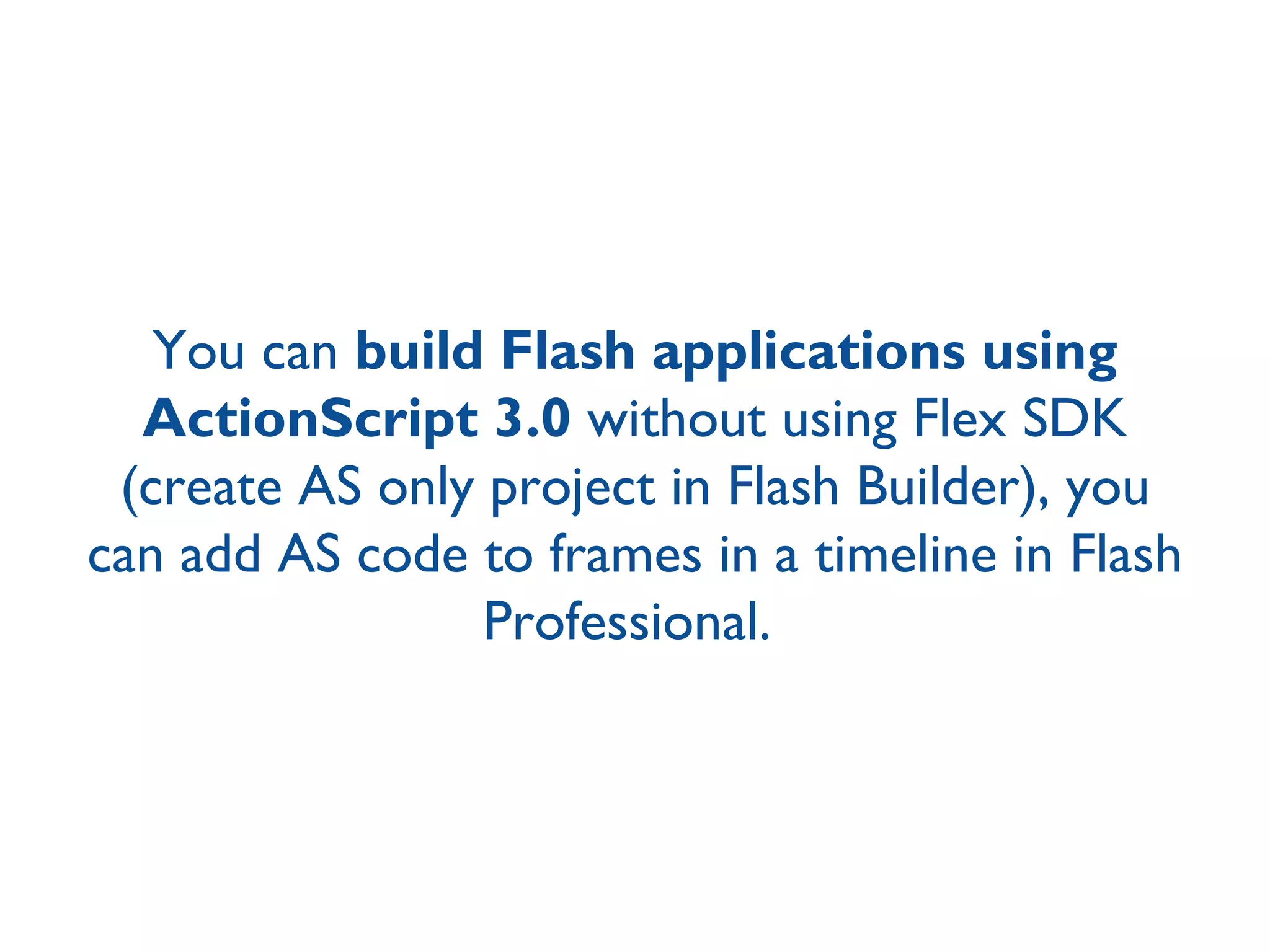 You can build Flash applications using ActionScript 3.0 without using Flex SDK (create AS only project in Flash Builder), you can add AS code to frames in a timeline in Flash Professional.